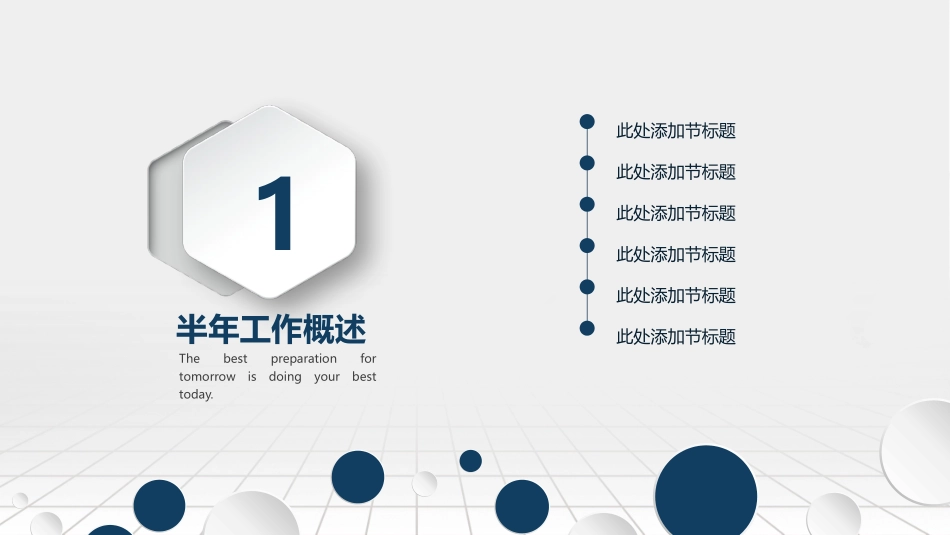 1

半年工作概述

The best preparation for tomorrow is doing your best today.

此处添加节标题

此处添加节标题

此处添加节标题

此处添加节标题

此处添加节标题

此处添加节标题